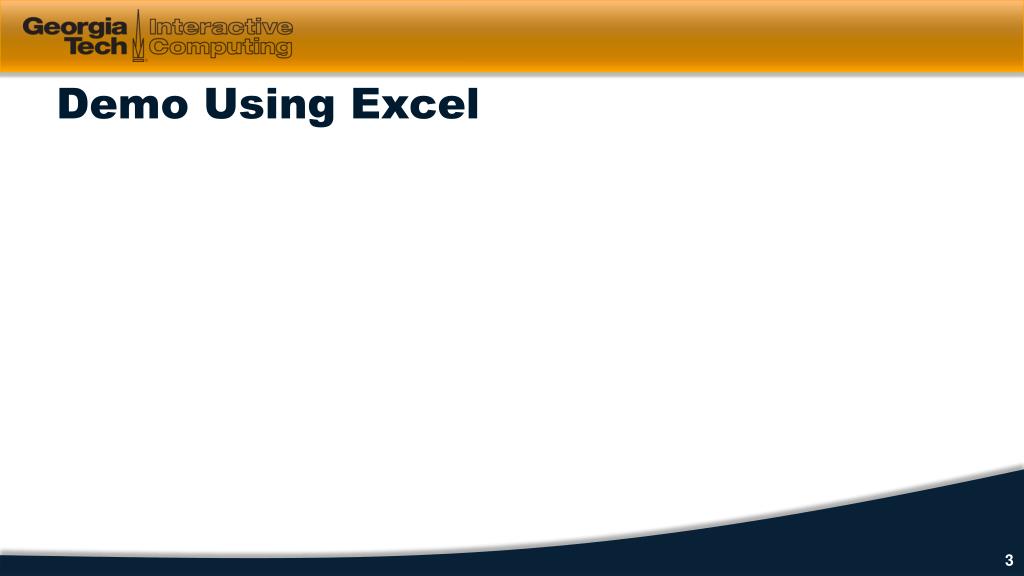 Georgia Tech Interactive Computing

Demo Using Excel

3